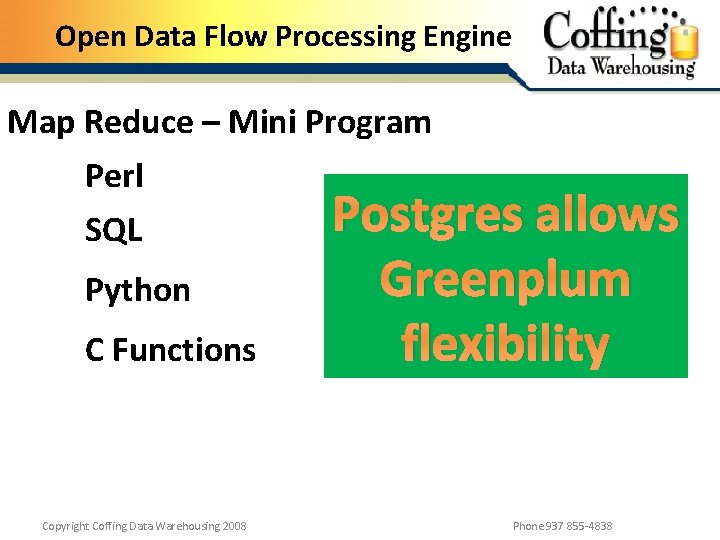 Open Data Flow Processing Engine

Coffing
Data Warehousing

Map Reduce – Mini Program

Perl

SQL

Python

C Functions

Postgres allows Greenplum flexibility

Copyright Coffing Data Warehousing 2008

Phone 937 855-4838